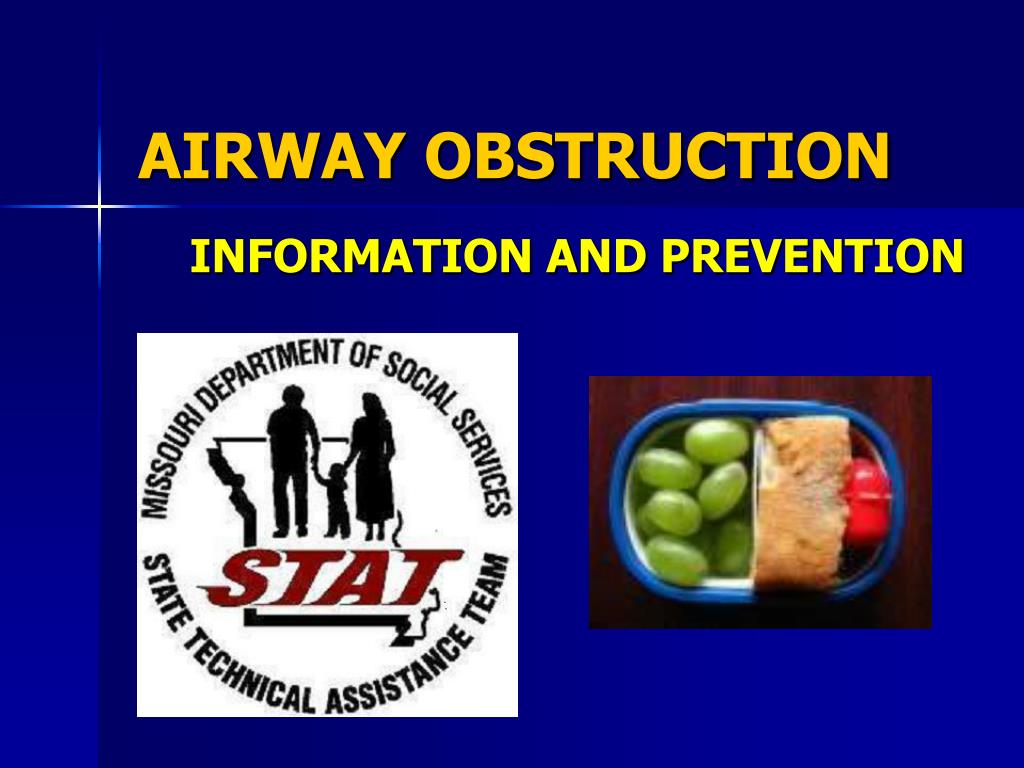 AIRWAY OBSTRUCTION

INFORMATION AND PREVENTION

MISSOURI DEPARTMENT OF SOCIAL SERVICES

STAT

STATE TECHNICAL ASSISTANCE TEAM